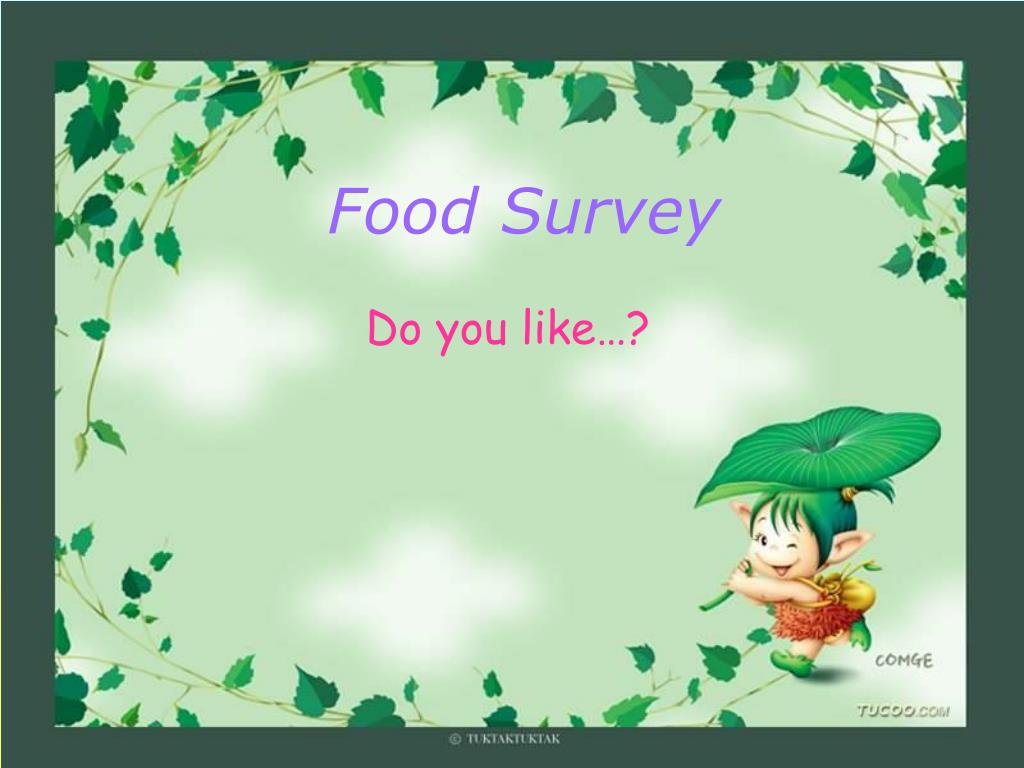 Food Survey

Do you like…?

COMGE

TUCOO.COM

© TUKTAKTUKTAK